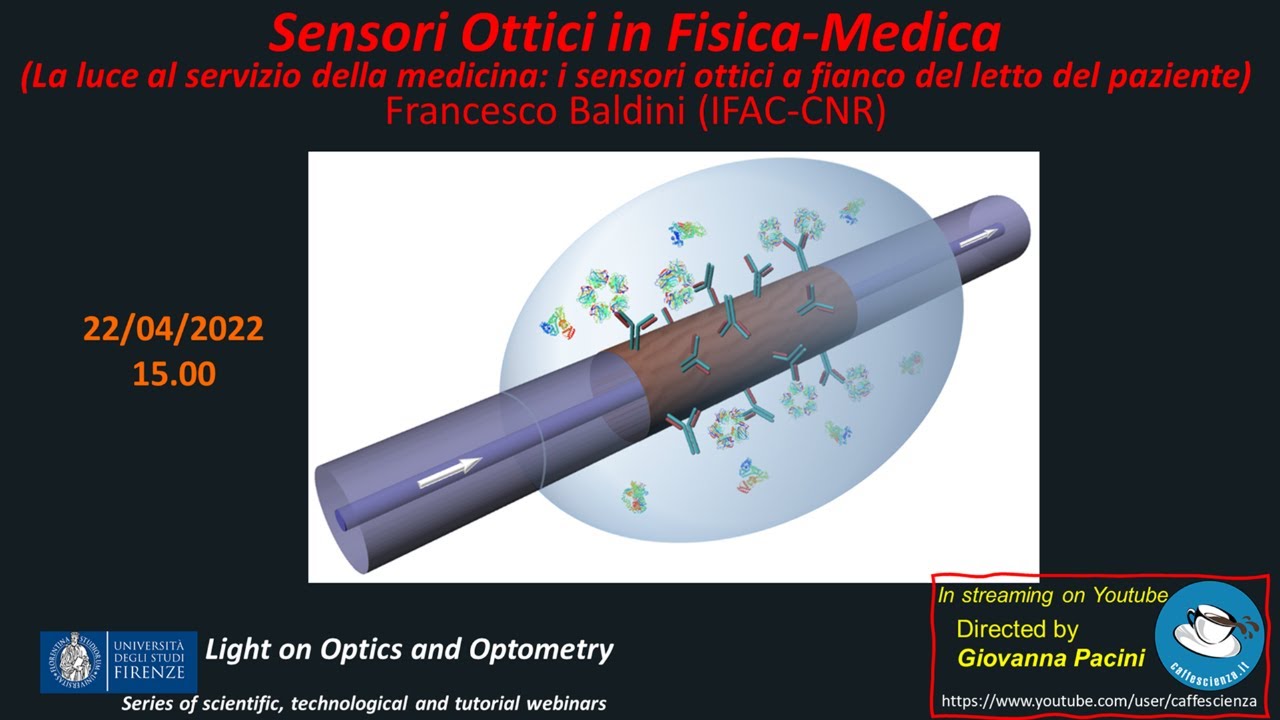 Sensori Ottici in Fisica-Medica
(La luce al servizio della medicina: i sensori ottici a fianco del letto del paziente)
Francesco Baldini (IFAC-CNR)

22/04/2022
15.00

UNIVERSITÀ DEGLI STUDI FIRENZE

Light on Optics and Optometry

Series of scientific, technological and tutorial webinars

In streaming on Youtube
Directed by
Giovanna Pacini

caffescienza.it

https://www.youtube.com/user/caffescienza